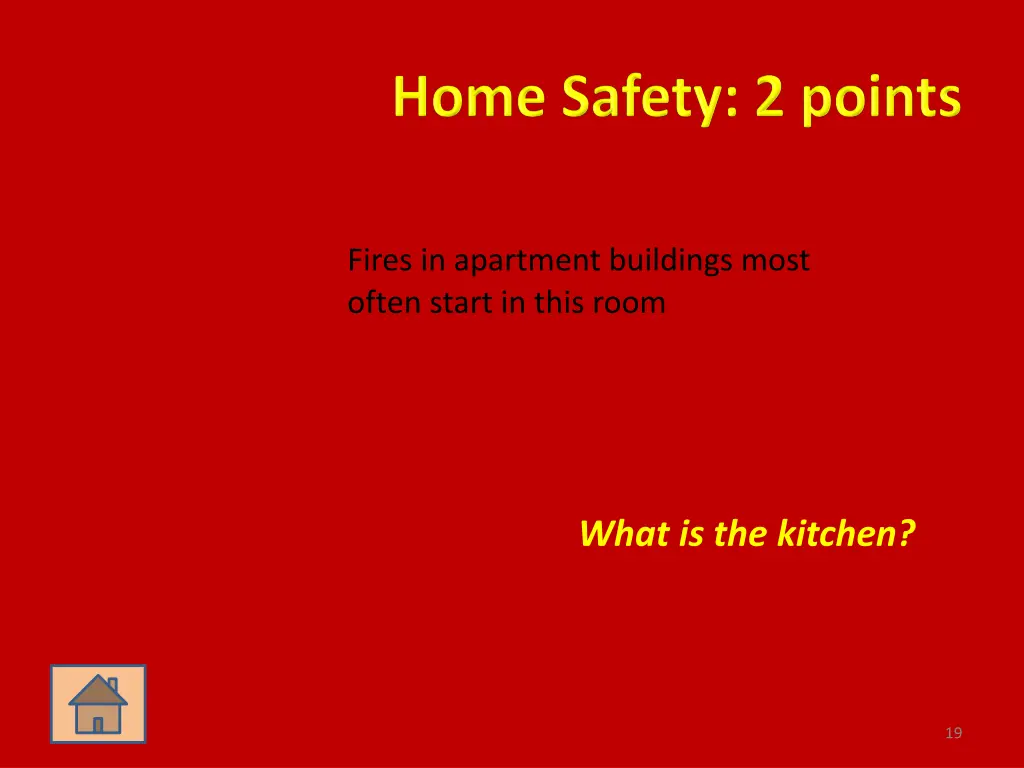 Home Safety: 2 points

Fires in apartment buildings most often start in this room

What is the kitchen?

19